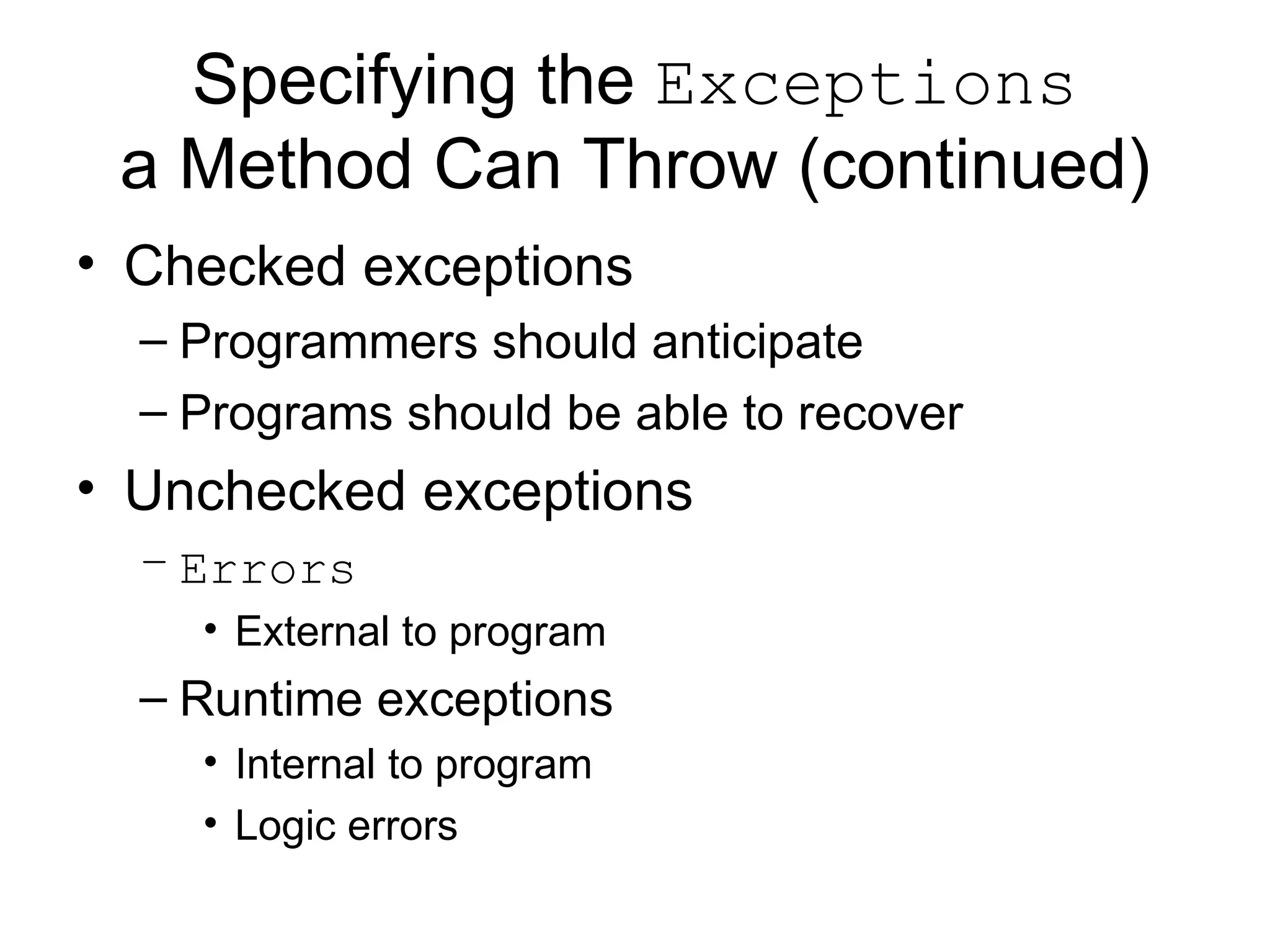 Specifying the Exceptions a Method Can Throw (continued)

• Checked exceptions
– Programmers should anticipate
– Programs should be able to recover
• Unchecked exceptions
– Errors
• External to program
– Runtime exceptions
• Internal to program
• Logic errors